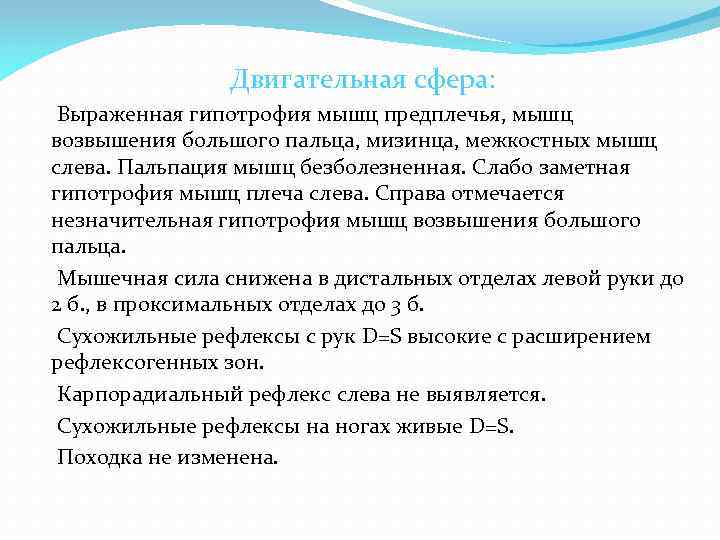 Двигательная сфера:

Выраженная гипотрофия мышц предплечья, мышц возвышения большого пальца, мизинца, межкостных мышц слева. Пальпация мышц безболезненная. Слабо заметная гипотрофия мышц плеча слева. Справа отмечается незначительная гипотрофия мышц возвышения большого пальца.

Мышечная сила снижена в дистальных отделах левой руки до 2 б., в проксимальных отделах до 3 б.

Сухожильные рефлексы с рук D=S высокие с расширением рефлексогенных зон.

Карпорадиальный рефлекс слева не выявляется.

Сухожильные рефлексы на ногах живые D=S.

Походка не изменена.